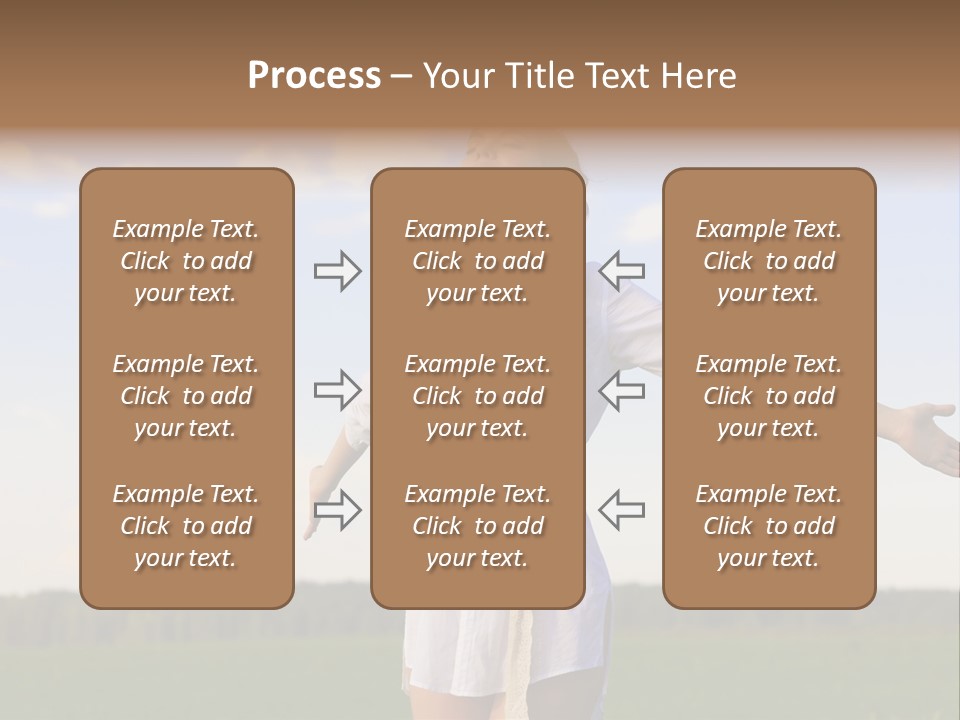 Process – Your Title Text Here

Example Text. Click to add your text.

Example Text. Click to add your text.

Example Text. Click to add your text.

Example Text. Click to add your text.

Example Text. Click to add your text.

Example Text. Click to add your text.

Example Text. Click to add your text.

Example Text. Click to add your text.

Example Text. Click to add your text.